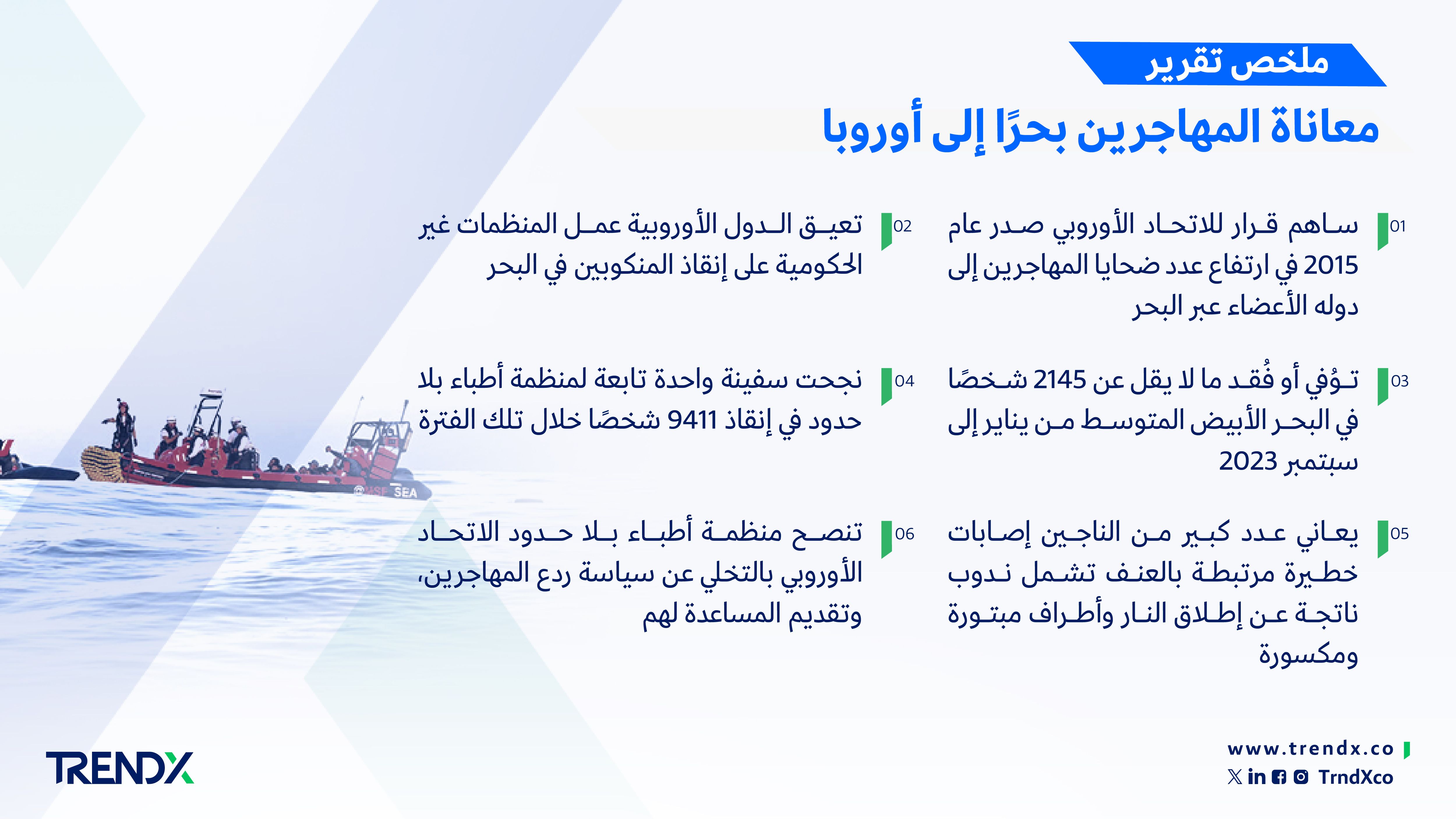 ملخص تقرير

معاناة المهاجرين بحرًا إلى أوروبا

01 ساهم قرار للاتحاد الأوروبي صدر عام 2015 في ارتفاع عدد ضحايا المهاجرين إلى دوله الأعضاء عبر البحر

02 تعيق الدول الأوروبية عمل المنظمات غير الحكومية على إنقاذ المنكوبين في البحر

03 توُفي أو فُقد ما لا يقل عن 2145 شخصًا في البحر الأبيض المتوسط من يناير إلى سبتمبر 2023

04 نجحت سفينة واحدة تابعة لمنظمة أطباء بلا حدود في إنقاذ 9411 شخصًا خلال تلك الفترة

05 يعاني عدد كبير من الناجين إصابات خطيرة مرتبطة بالعنف تشمل ندوب ناتجة عن إطلاق النار وأطراف مبتورة ومكسورة

06 تنصح منظمة أطباء بلا حدود الاتحاد الأوروبي بالتخلي عن سياسة ردع المهاجرين، وتقديم المساعدة لهم

MSF SEA

TRENDX

www.trendx.co
TrndXco